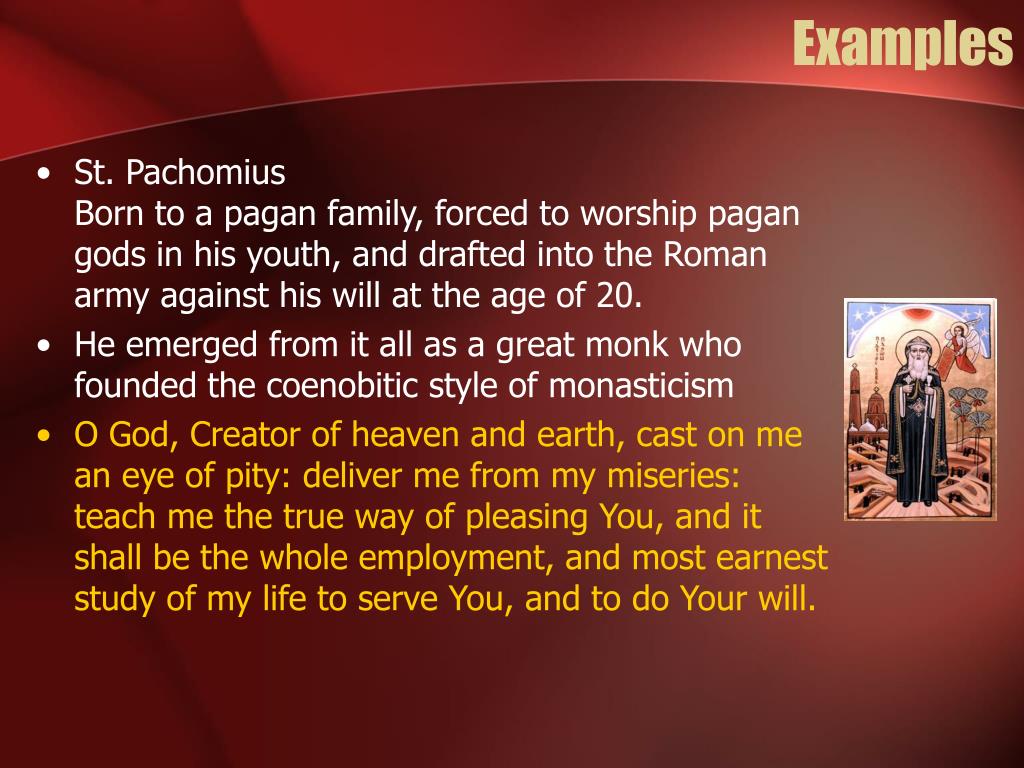 Examples

• St. Pachomius
Born to a pagan family, forced to worship pagan gods in his youth, and drafted into the Roman army against his will at the age of 20.

• He emerged from it all as a great monk who founded the coenobitic style of monasticism

• O God, Creator of heaven and earth, cast on me an eye of pity: deliver me from my miseries: teach me the true way of pleasing You, and it shall be the whole employment, and most earnest study of my life to serve You, and to do Your will.